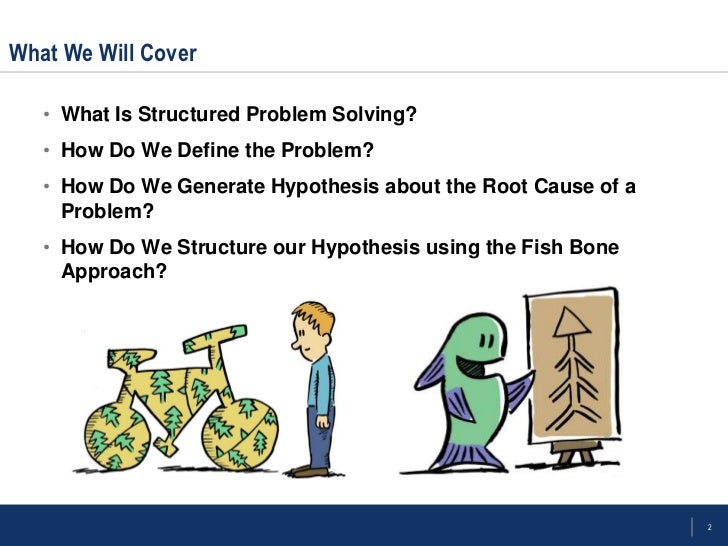 What We Will Cover

• What Is Structured Problem Solving?
• How Do We Define the Problem?
• How Do We Generate Hypothesis about the Root Cause of a Problem?
• How Do We Structure our Hypothesis using the Fish Bone Approach?

2